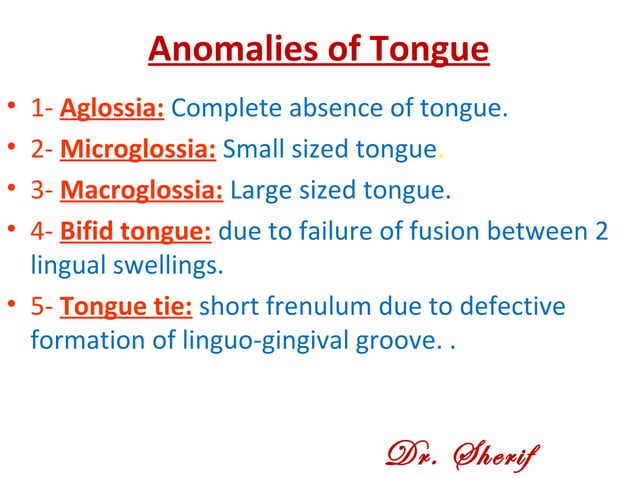 Anomalies of Tongue

• 1- Aglossia: Complete absence of tongue.
• 2- Microglossia: Small sized tongue.
• 3- Macroglossia: Large sized tongue.
• 4- Bifid tongue: due to failure of fusion between 2 lingual swellings.
• 5- Tongue tie: short frenulum due to defective formation of linguo-gingival groove. .

Dr. Sherif